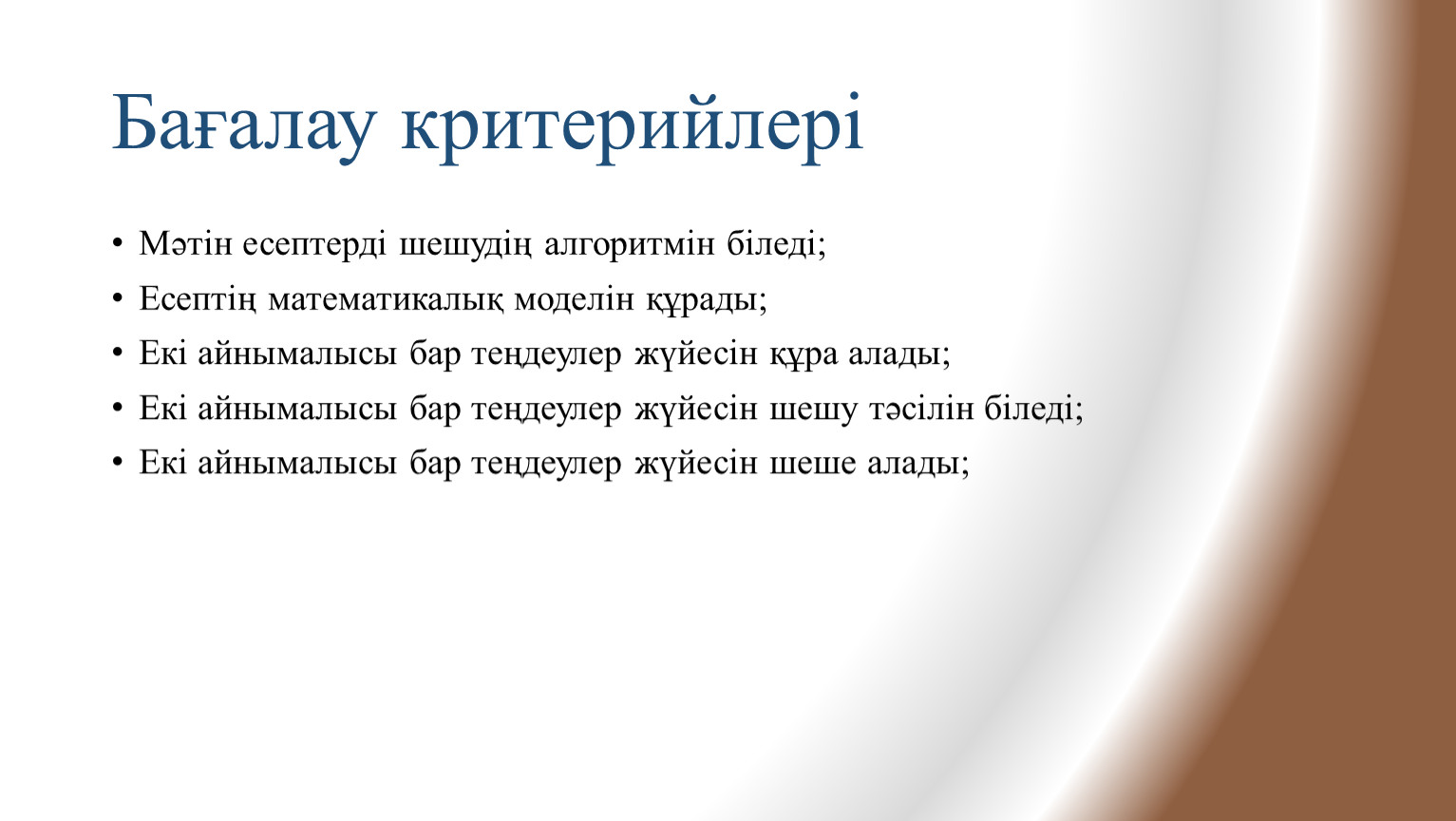 Бағалау критерийлері

• Мәтін есептерді шешудің алгоритмін біледі;
• Есептің математикалық моделін құрады;
• Екі айнымалысы бар теңдеулер жүйесін құра алады;
• Екі айнымалысы бар теңдеулер жүйесін шешу тәсілін біледі;
• Екі айнымалысы бар теңдеулер жүйесін шеше алады;